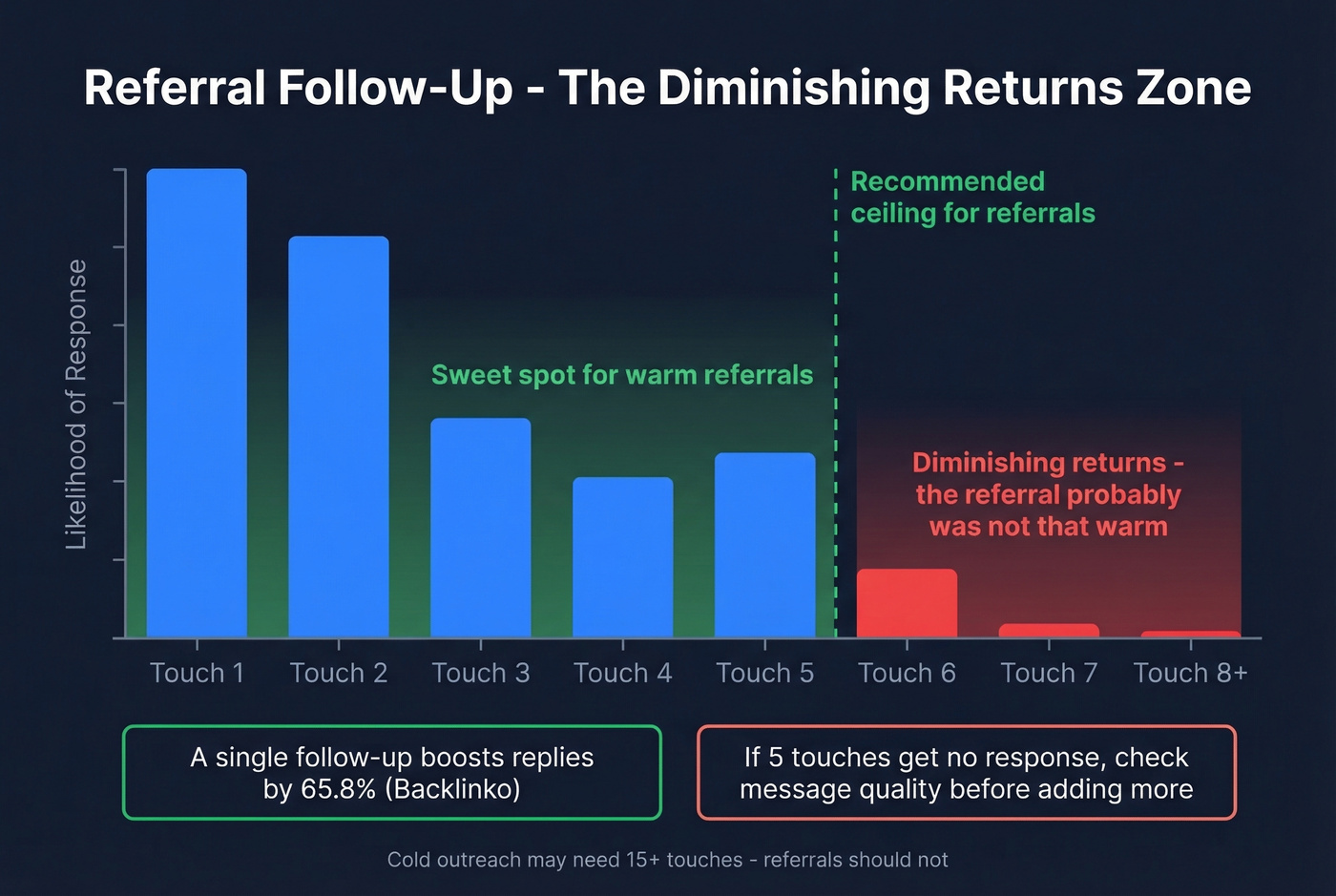 Referral Follow-Up - The Diminishing Returns Zone

Likelihood of Response

Recommended ceiling for referrals

Sweet spot for warm referrals

Diminishing returns - the referral probably was not that warm

Touch 1
Touch 2
Touch 3
Touch 4
Touch 5
Touch 6
Touch 7
Touch 8+

A single follow-up boosts replies by 65.8% (Backlinko)

If 5 touches get no response, check message quality before adding more

Cold outreach may need 15+ touches - referrals should not